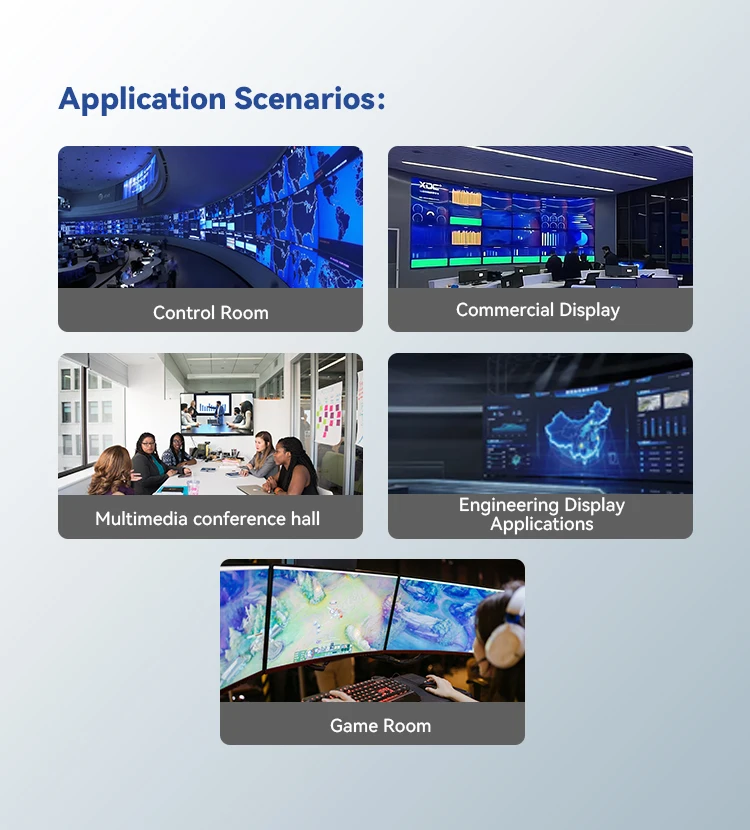 Application Scenarios:

Control Room

Commercial Display

Multimedia conference hall

Engineering Display Applications

Game Room